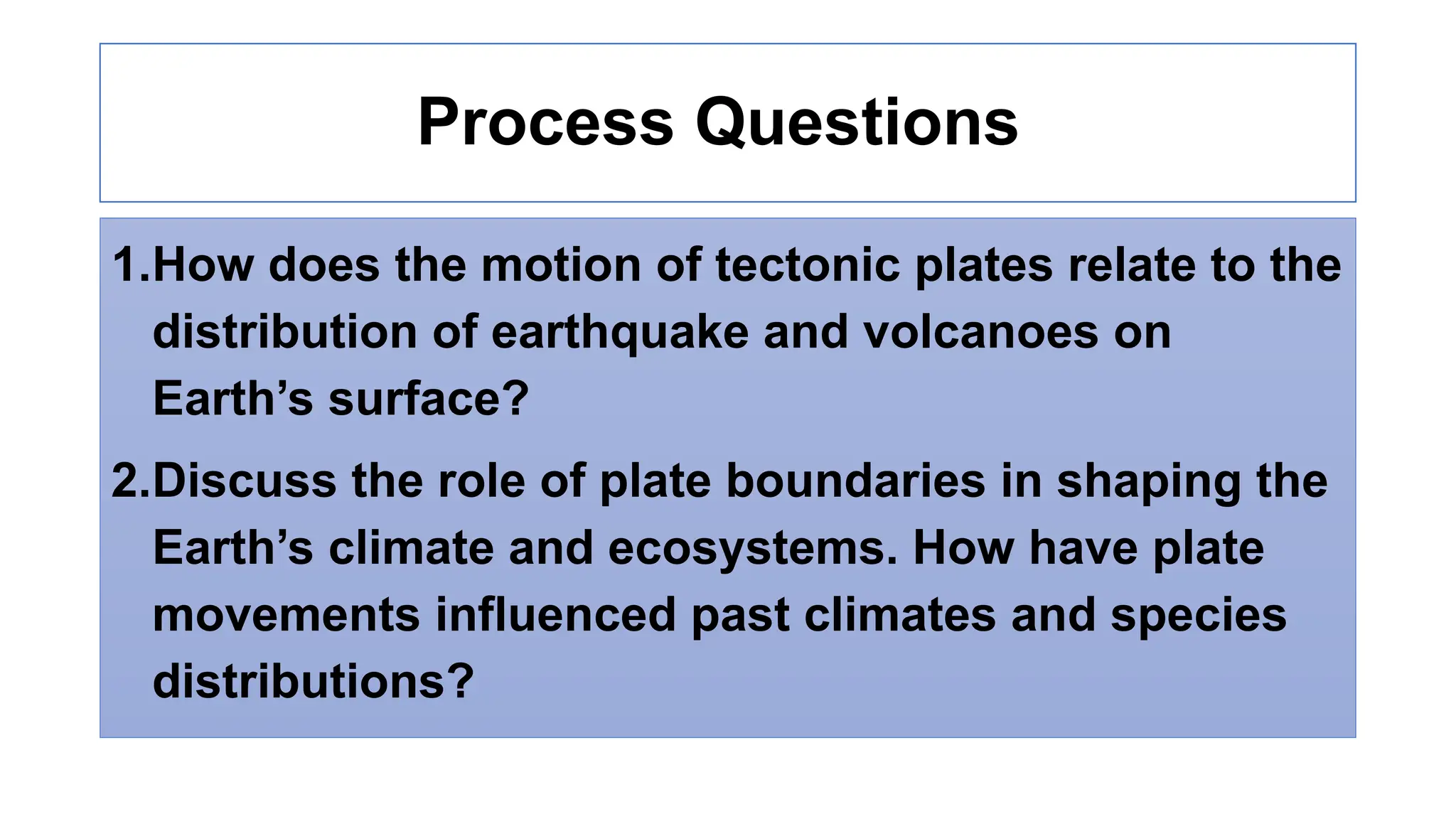 Process Questions

1.How does the motion of tectonic plates relate to the distribution of earthquake and volcanoes on Earth’s surface?

2.Discuss the role of plate boundaries in shaping the Earth’s climate and ecosystems. How have plate movements influenced past climates and species distributions?